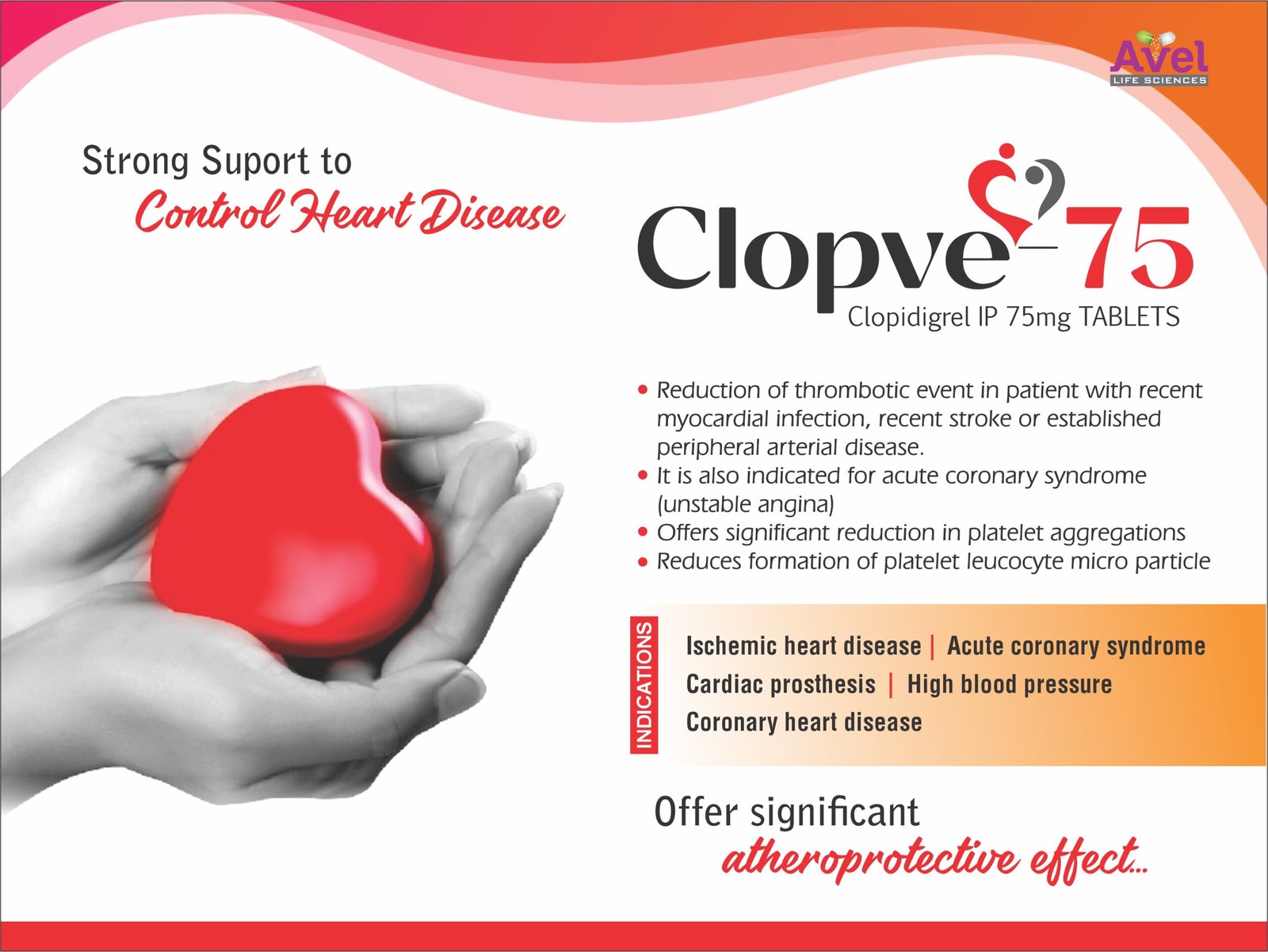 Avel
LIFE SCIENCES

Strong Suport to
Control Heart Disease

Clopve-75
Clopidigrel IP 75mg TABLETS

• Reduction of thrombotic event in patient with recent myocardial infection, recent stroke or established peripheral arterial disease.
• It is also indicated for acute coronary syndrome (unstable angina)
• Offers significant reduction in platelet aggregations
• Reduces formation of platelet leucocyte micro particle

INDICATIONS
Ischemic heart disease | Acute coronary syndrome
Cardiac prosthesis | High blood pressure
Coronary heart disease

Offer significant
atheroprotective effect...